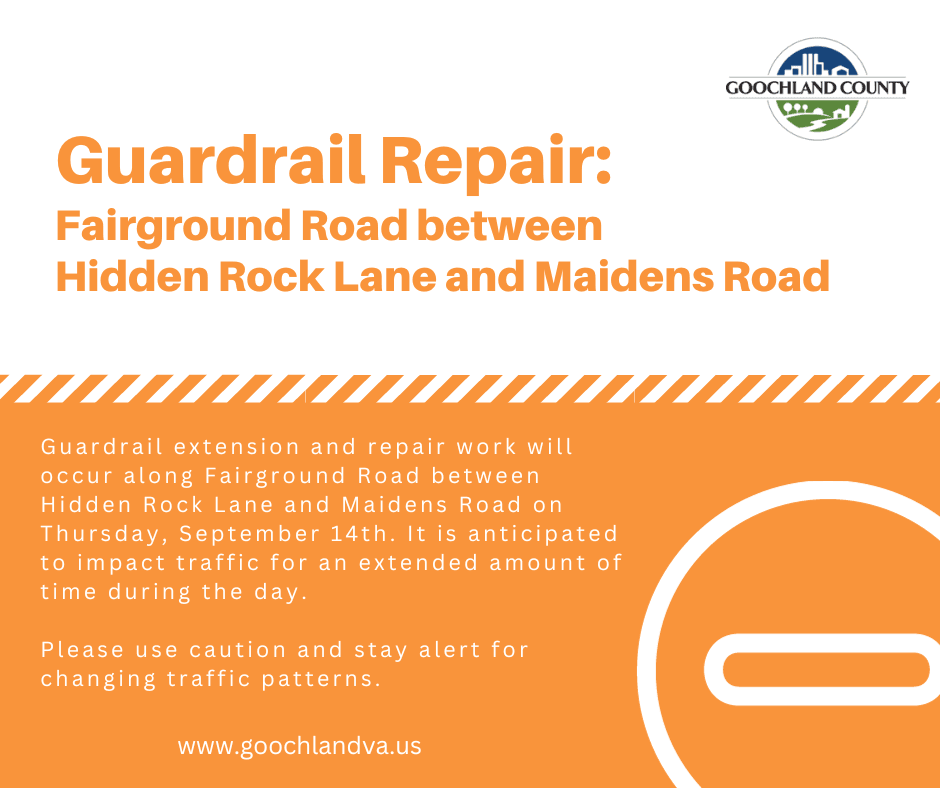 GOOCHLAND COUNTY

Guardrail Repair:
Fairground Road between Hidden Rock Lane and Maidens Road

Guardrail extension and repair work will occur along Fairground Road between Hidden Rock Lane and Maidens Road on Thursday, September 14th. It is anticipated to impact traffic for an extended amount of time during the day.

Please use caution and stay alert for changing traffic patterns.

www.goochlandva.us